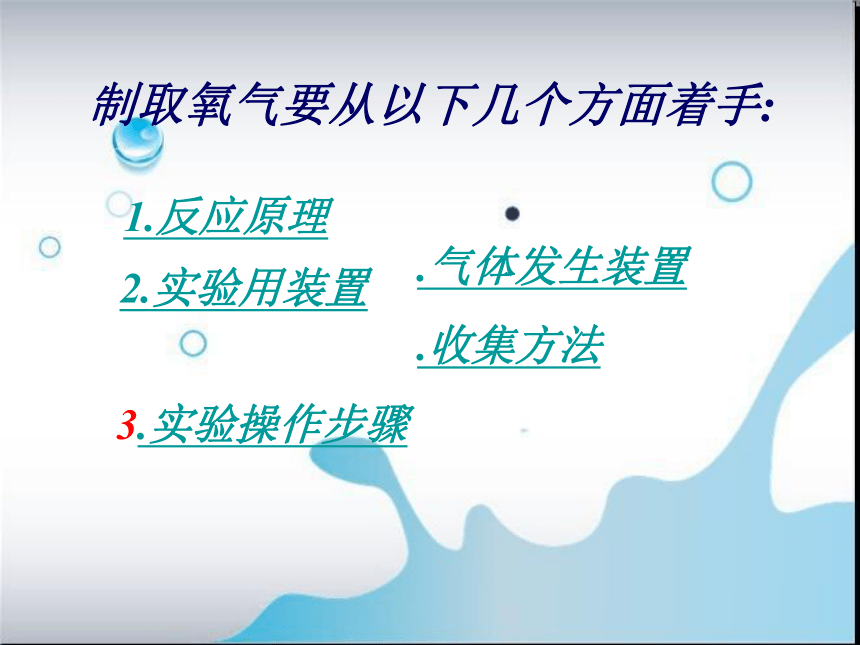 制取氧气要从以下几个方面着手:

1.反应原理

2.实验用装置

.气体发生装置

.收集方法

3.实验操作步骤